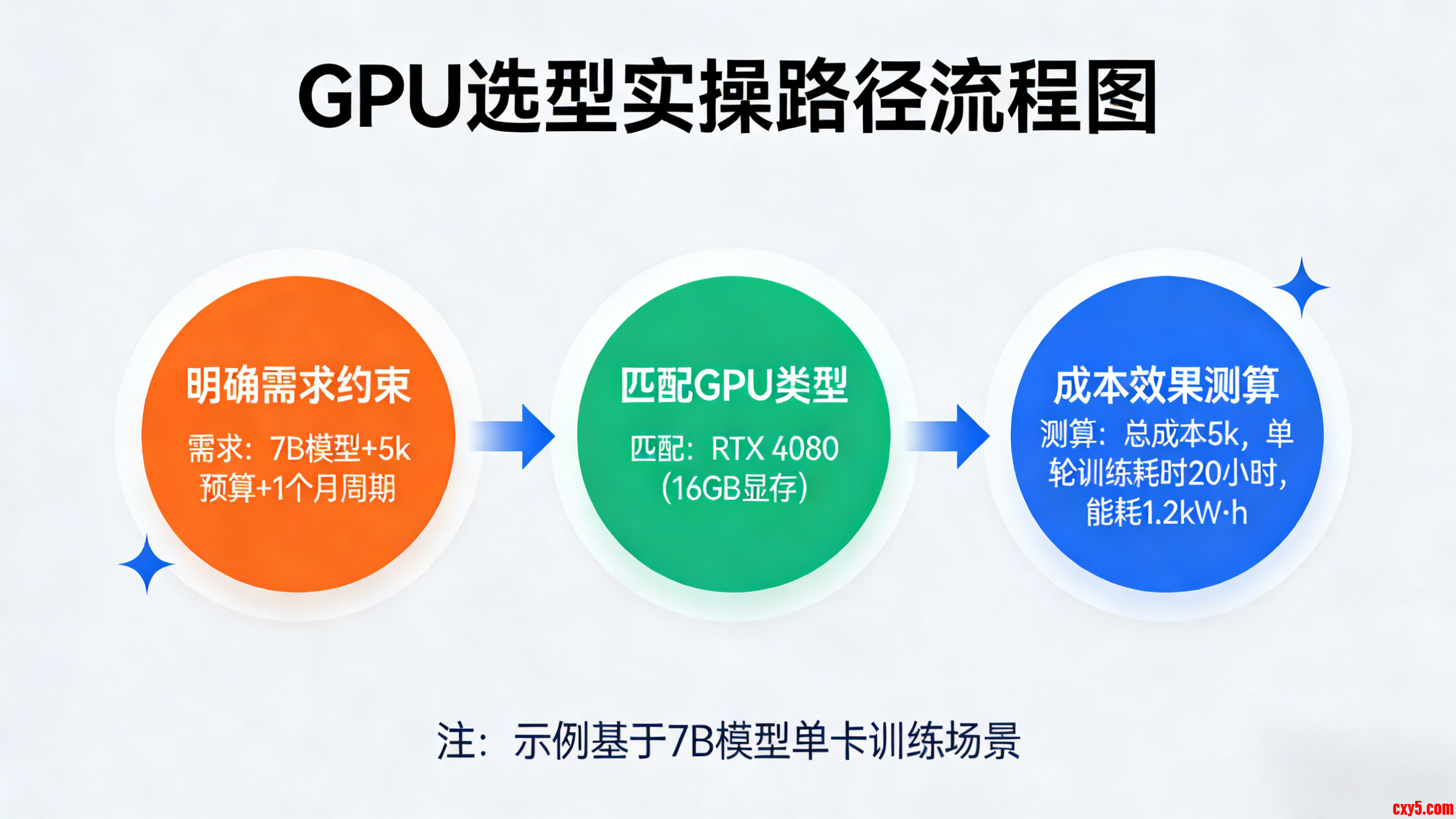 GPU选型实操路径流程图

明确需求约束

需求：7B模型+5k预算+1个月周期

匹配GPU类型

匹配：RTX 4080（16GB显存）

成本效果测算

测算：总成本5k，单轮训练耗时20小时，能耗1.2kW·h

注：示例基于7B模型单卡训练场景

cxy5.com